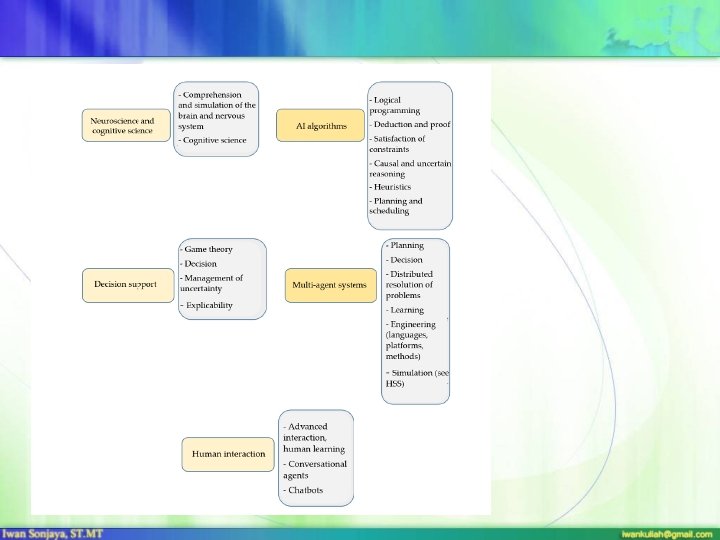 Neuroscience and cognitive science

- Comprehension and simulation of the brain and nervous system
- Cognitive science

AI algorithms

- Logical programming
- Deduction and proof
- Satisfaction of constraints
- Causal and uncertain reasoning
- Heuristics
- Planning and scheduling

Decision support

- Game theory
- Decision
- Management of uncertainty
- Explicability

Multi-agent systems

- Planning
- Decision
- Distributed resolution of problems
- Learning
- Engineering (languages, platforms, methods)
- Simulation (see HSS)

Human interaction

- Advanced interaction, human learning
- Conversational agents
- Chatbots

Iwan Sonjaya, ST.MT

iwankuliah@gmail.com